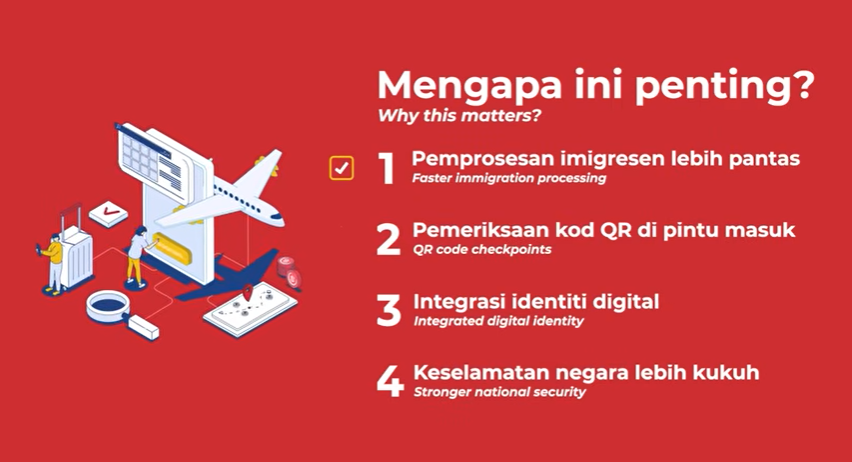 Mengapa ini penting?
Why this matters?

1 Pemprosesan imigresen lebih pantas
Faster immigration processing

2 Pemeriksaan kod QR di pintu masuk
QR code checkpoints

3 Integrasi identiti digital
Integrated digital identity

4 Keselamatan negara lebih kukuh
Stronger national security